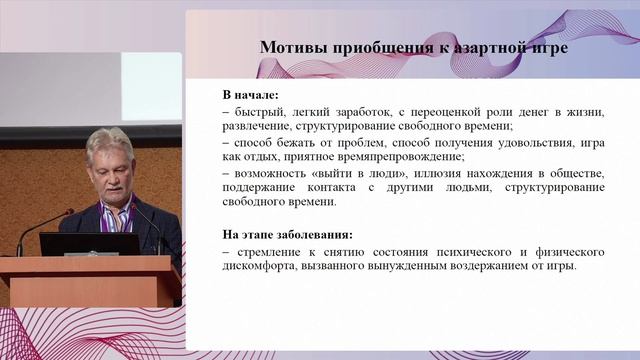 Мотивы приобщения к азартной игре

В начале:
– быстрый, легкий заработок, с переоценкой роли денег в жизни, развлечение, структурирование свободного времени;
– способ бежать от проблем, способ получения удовольствия, игра как отдых, приятное времяпрепровождение;
– возможность «выйти в люди», иллюзия нахождения в обществе, поддержание контакта с другими людьми, структурирование свободного времени.

На этапе заболевания:
– стремление к снятию состояния психического и физического дискомфорта, вызванного вынужденным воздержанием от игры.